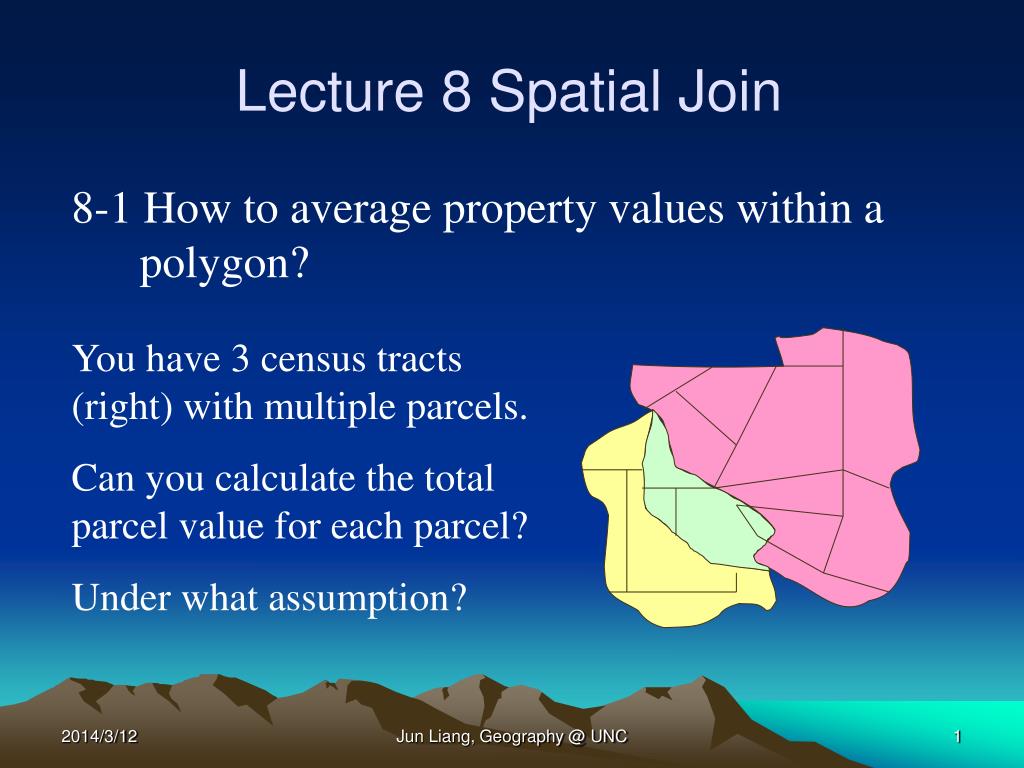 Lecture 8 Spatial Join

8-1 How to average property values within a polygon?

You have 3 census tracts (right) with multiple parcels.

Can you calculate the total parcel value for each parcel?

Under what assumption?

2014/3/12

Jun Liang, Geography @ UNC

1